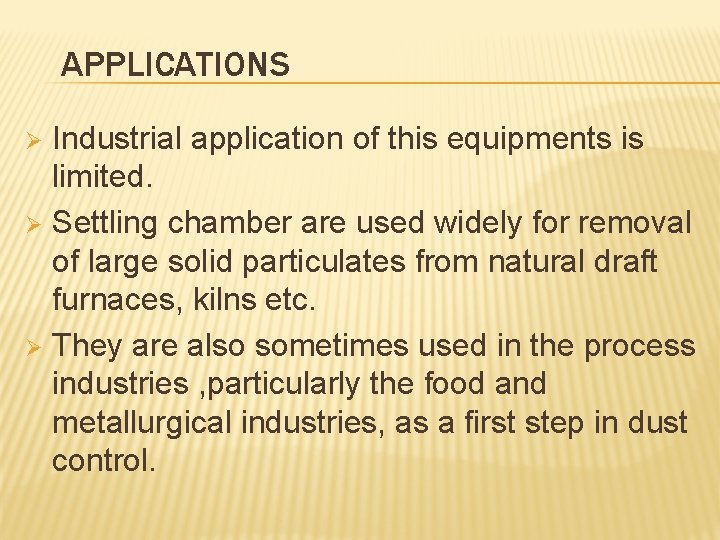 APPLICATIONS

➢ Industrial application of this equipments is limited.

➢ Settling chamber are used widely for removal of large solid particulates from natural draft furnaces, kilns etc.

➢ They are also sometimes used in the process industries ,particularly the food and metallurgical industries, as a first step in dust control.